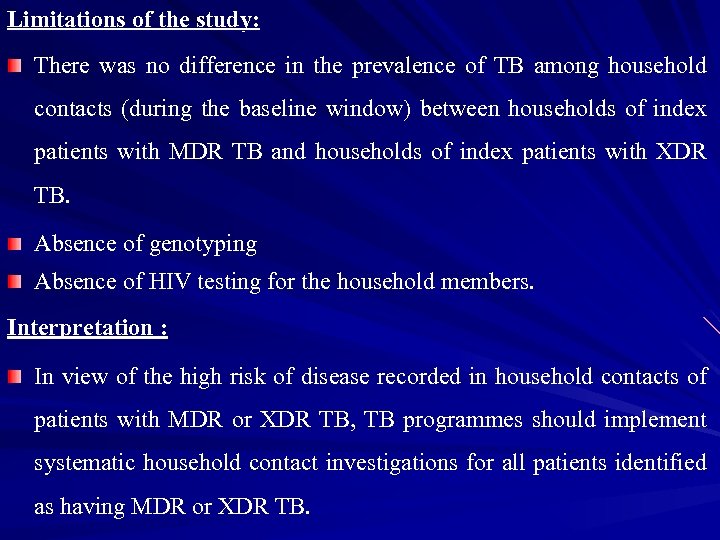 Limitations of the study:

There was no difference in the prevalence of TB among household contacts (during the baseline window) between households of index patients with MDR TB and households of index patients with XDR TB.

Absence of genotyping

Absence of HIV testing for the household members.

Interpretation :

In view of the high risk of disease recorded in household contacts of patients with MDR or XDR TB, TB programmes should implement systematic household contact investigations for all patients identified as having MDR or XDR TB.